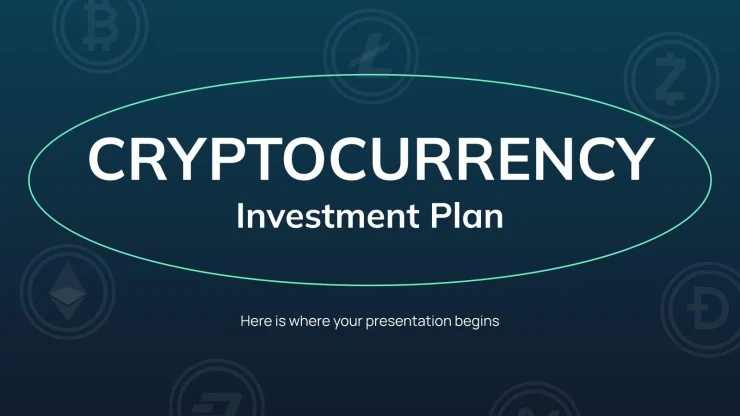 CRYPTOCURRENCY
Investment Plan

Here is where your presentation begins